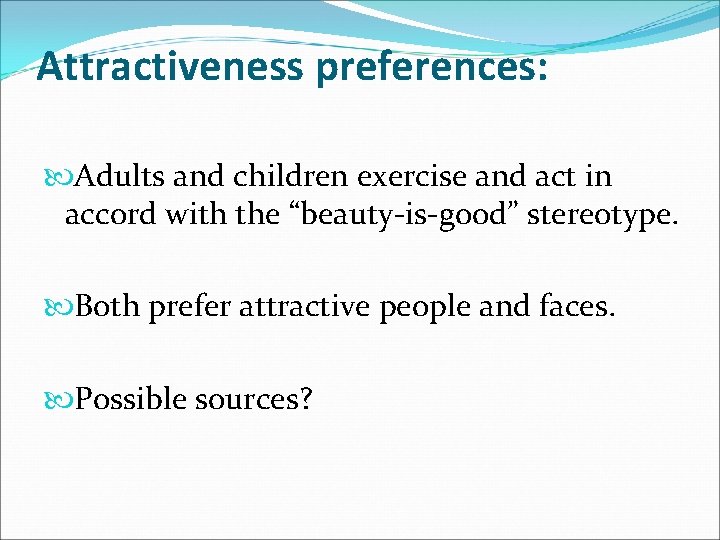 Attractiveness preferences:

Adults and children exercise and act in accord with the “beauty-is-good” stereotype.

Both prefer attractive people and faces.

Possible sources?